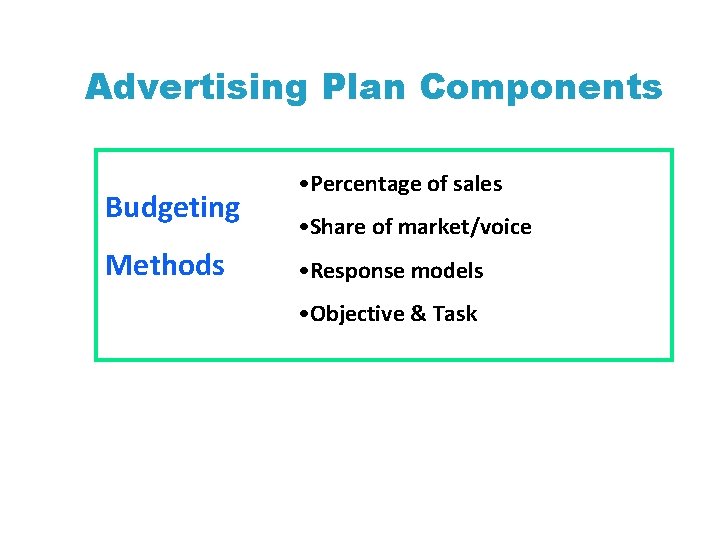 Advertising Plan Components

Budgeting Methods

•Percentage of sales
•Share of market/voice
•Response models
•Objective & Task